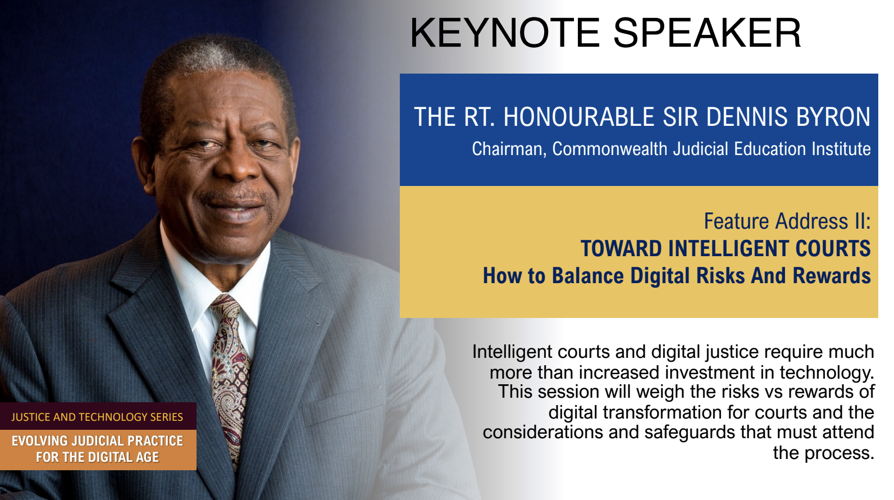 KEYNOTE SPEAKER

THE RT. HONOURABLE SIR DENNIS BYRON
Chairman, Commonwealth Judicial Education Institute

Feature Address II:
TOWARD INTELLIGENT COURTS
How to Balance Digital Risks And Rewards

Intelligent courts and digital justice require much more than increased investment in technology. This session will weigh the risks vs rewards of digital transformation for courts and the considerations and safeguards that must attend the process.

JUSTICE AND TECHNOLOGY SERIES
EVOLVING JUDICIAL PRACTICE FOR THE DIGITAL AGE